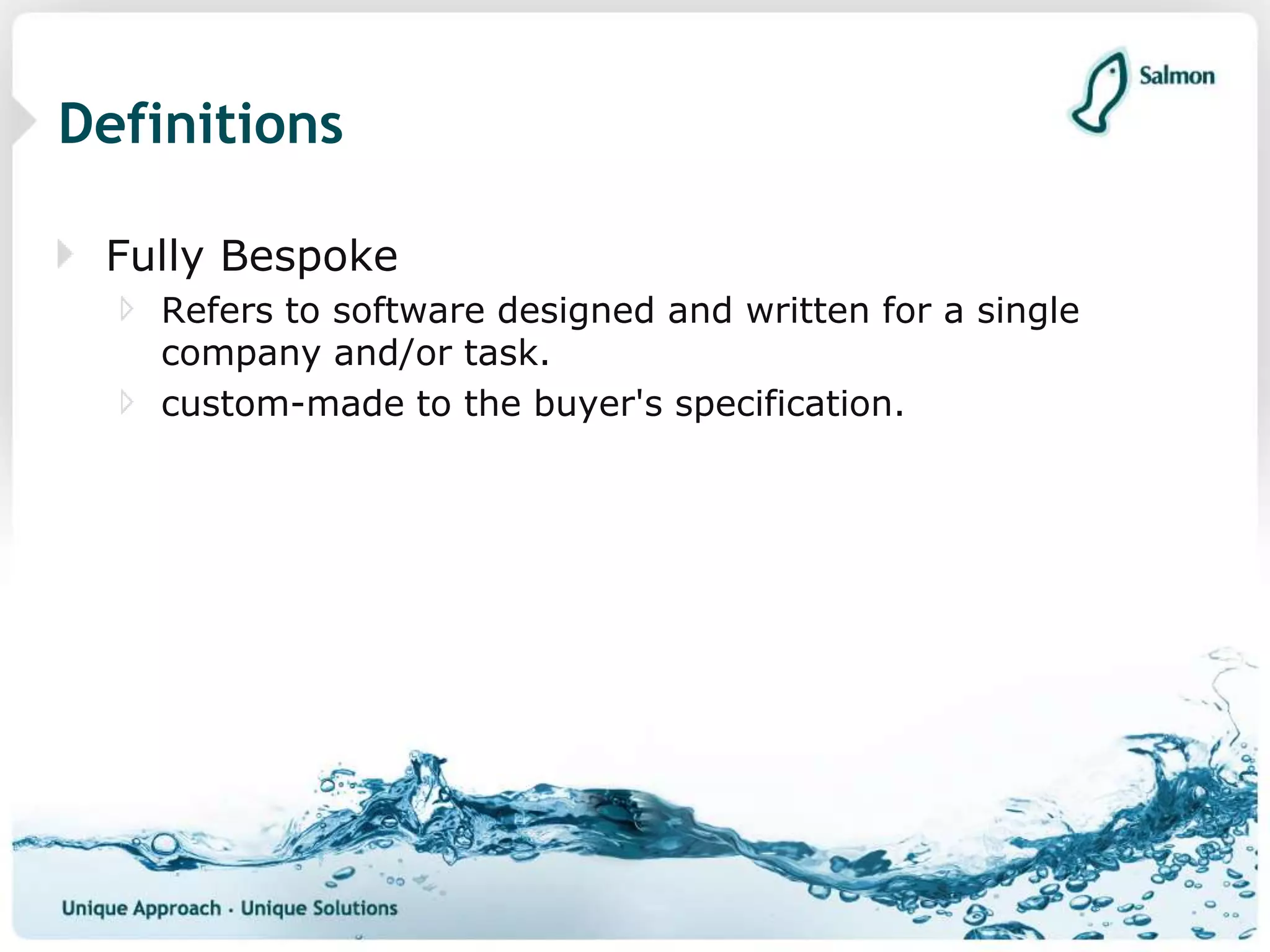 Salmon

Definitions

Fully Bespoke

Refers to software designed and written for a single company and/or task.

custom-made to the buyer's specification.

Unique Approach · Unique Solutions